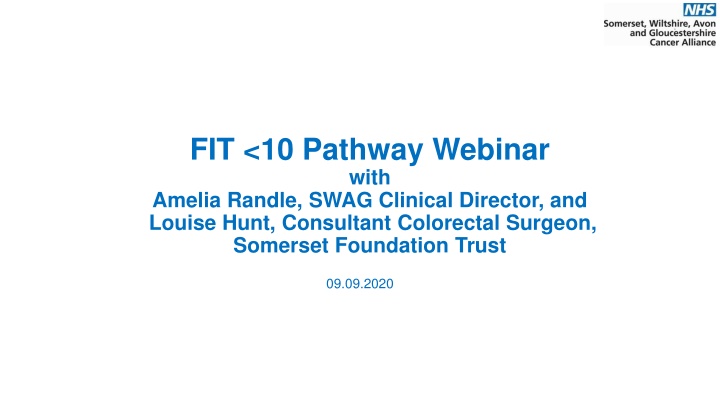 NHS
Somerset, Wiltshire, Avon and Gloucestershire Cancer Alliance

FIT <10 Pathway Webinar
with
Amelia Randle, SWAG Clinical Director, and Louise Hunt, Consultant Colorectal Surgeon, Somerset Foundation Trust

09.09.2020